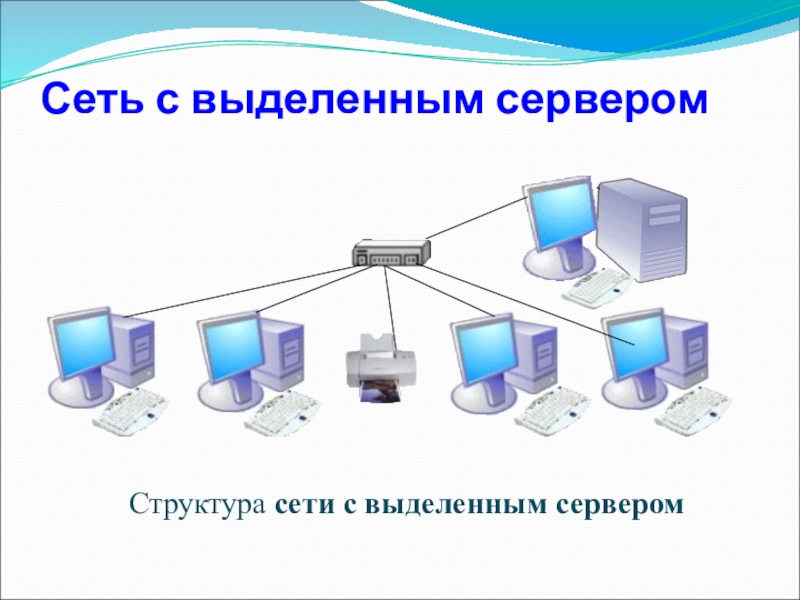 Сеть с выделенным сервером

Структура сети с выделенным сервером